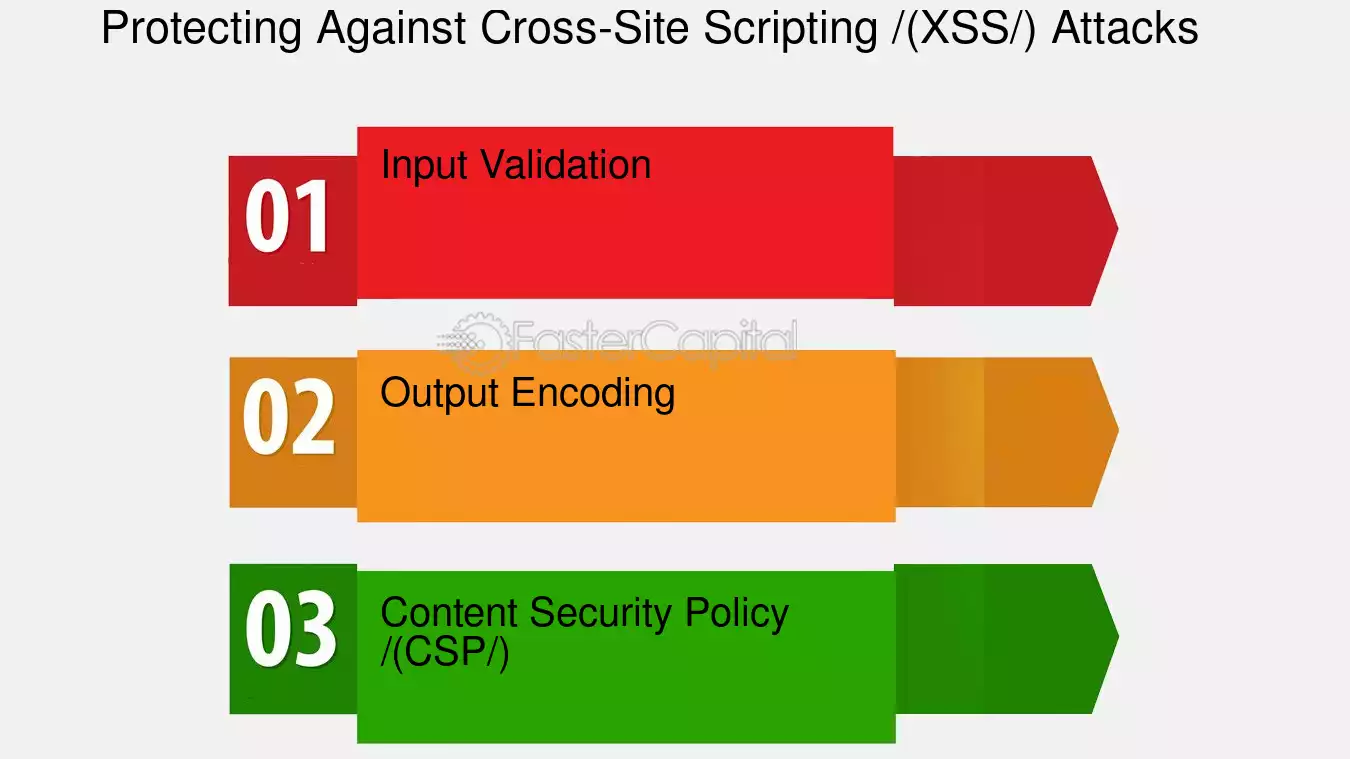 Protecting Against Cross-Site Scripting /(XSS/) Attacks

01 Input Validation

FasterCapital

02 Output Encoding

03 Content Security Policy /(CSP/)